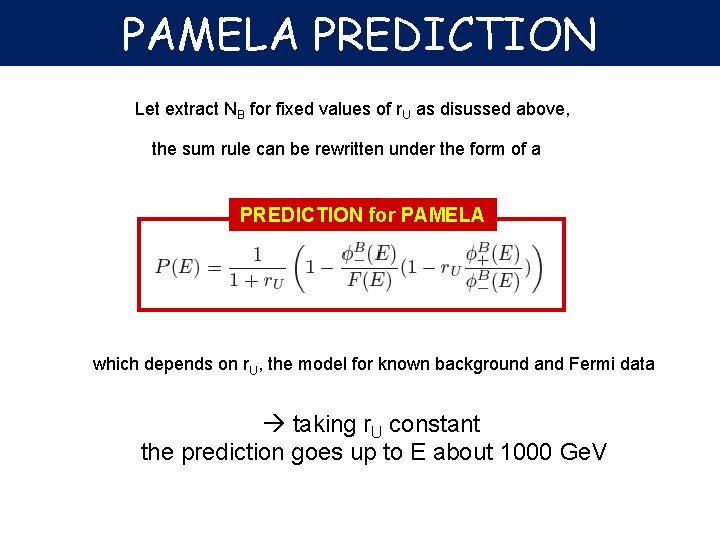 PAMELA PREDICTION

Let extract $N_B$ for fixed values of $r_U$ as disussed above,

the sum rule can be rewritten under the form of a

PREDICTION for PAMELA

$P(E) = \frac{1}{1+r_U}\left(1 - \frac{\phi_-^B(E)}{F(E)}(1 - r_U\frac{\phi_+^B(E)}{\phi_-^B(E)})\right)$

which depends on $r_U$, the model for known background and Fermi data

→ taking $r_U$ constant
the prediction goes up to E about 1000 GeV